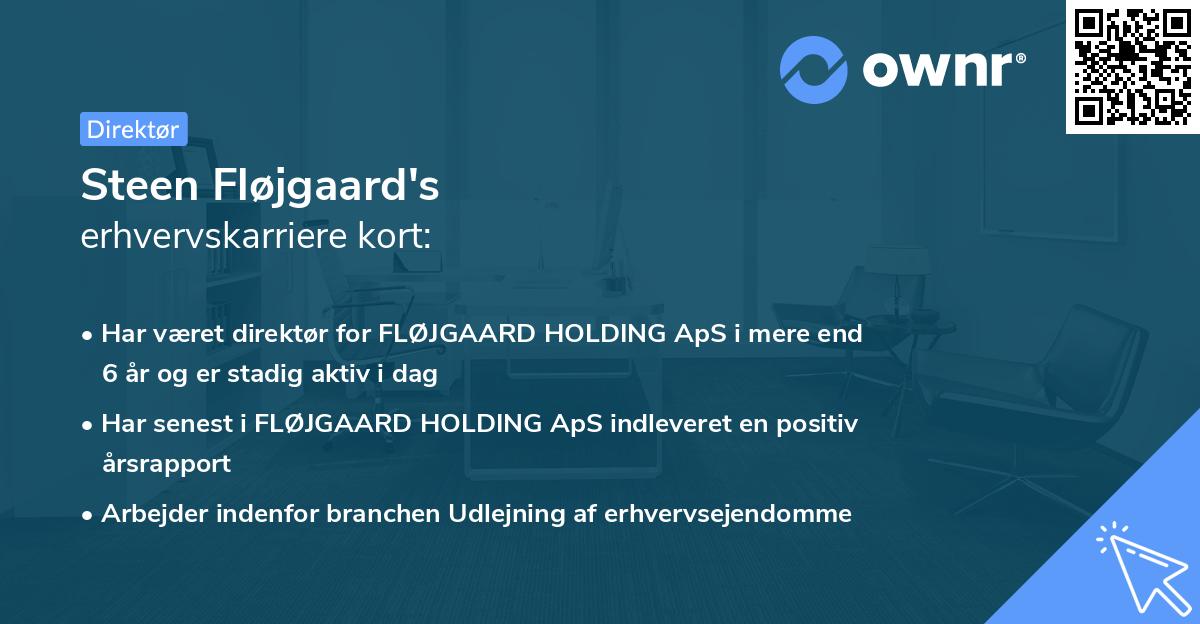 ownr®

Direktør

Steen Fløjgaard's
erhvervskarriere kort:

• Har været direktør for FLØJGAARD HOLDING ApS i mere end 6 år og er stadig aktiv i dag
• Har senest i FLØJGAARD HOLDING ApS indleveret en positiv årsrapport
• Arbejder indenfor branchen Udlejning af erhvervsejendomme